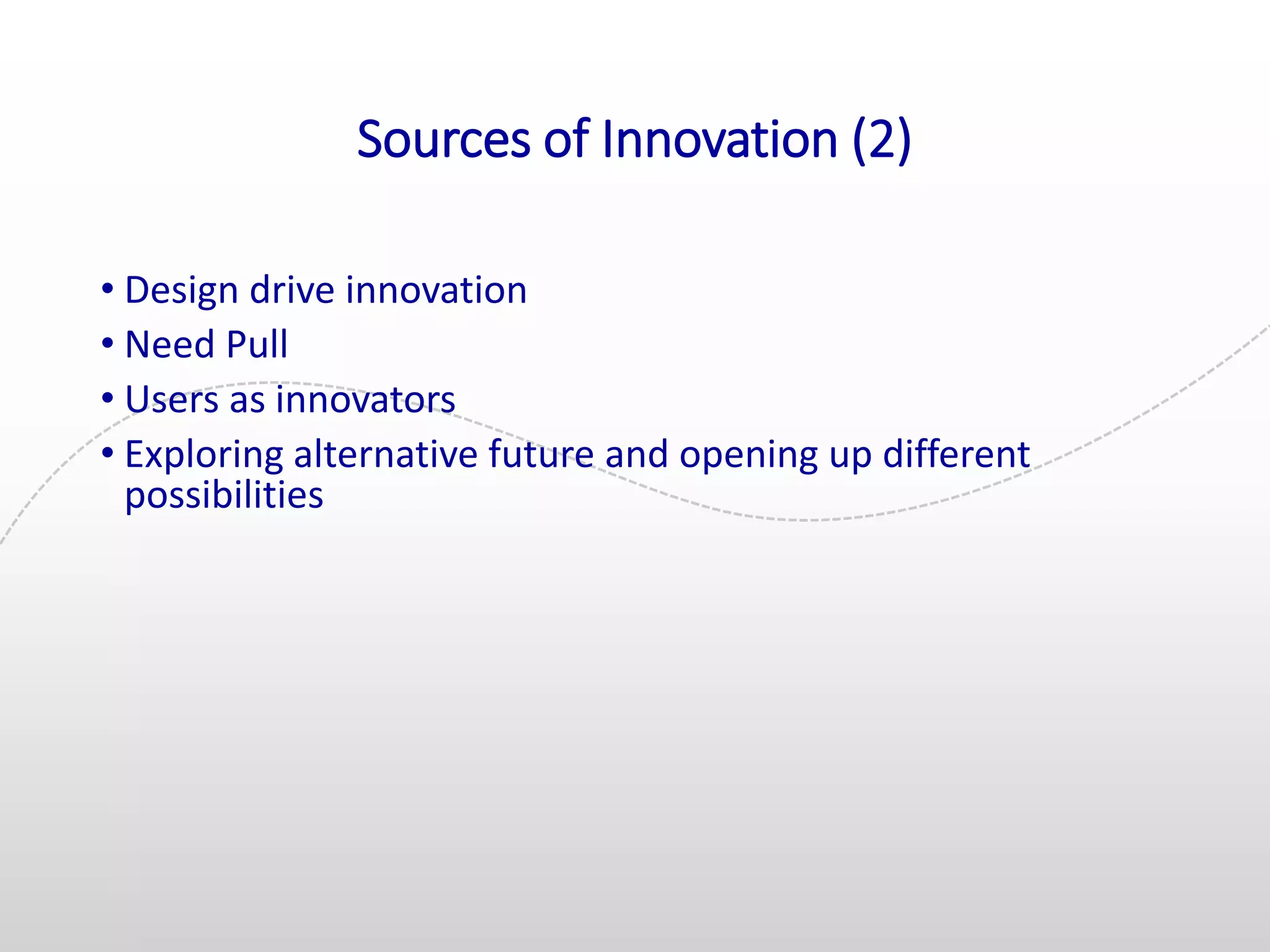 Sources of Innovation (2)

• Design drive innovation
• Need Pull
• Users as innovators
• Exploring alternative future and opening up different possibilities